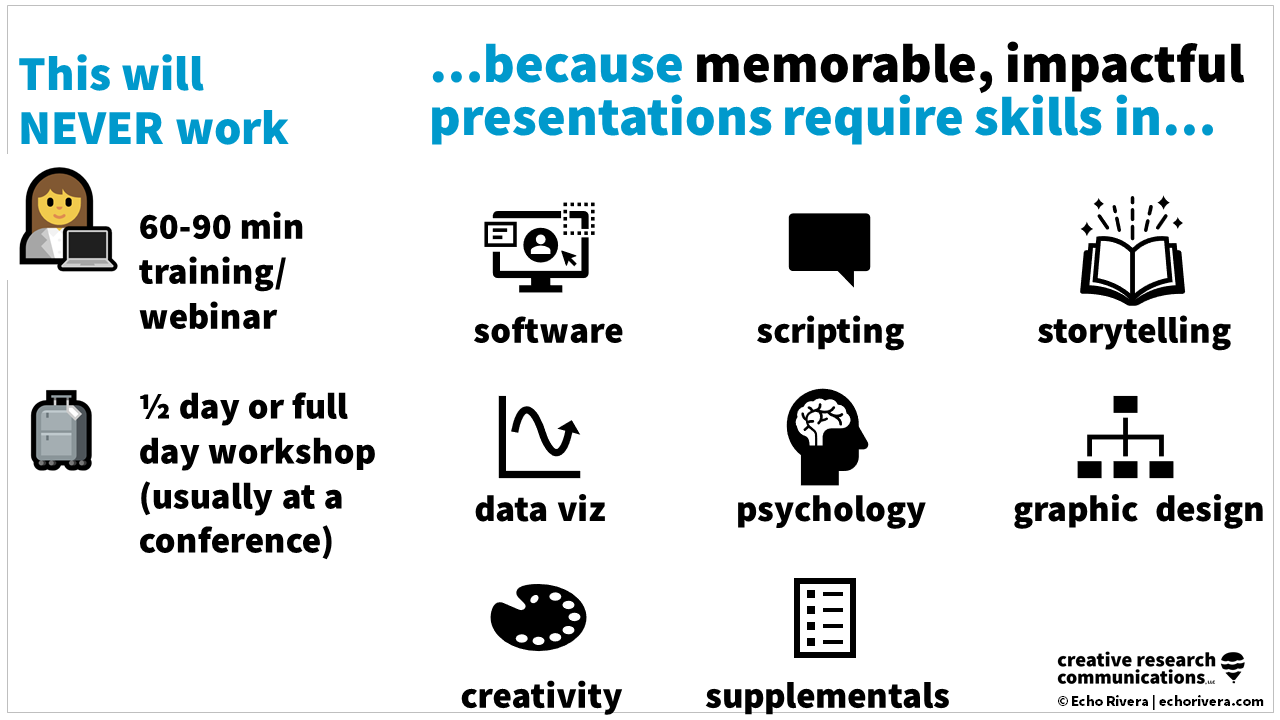 This will NEVER work

60-90 min training/ webinar

½ day or full day workshop (usually at a conference)

…because memorable, impactful presentations require skills in…

software

scripting

storytelling

data viz

psychology

graphic design

creativity

supplementals

creative research communications LLC

© Echo Rivera | echorivera.com